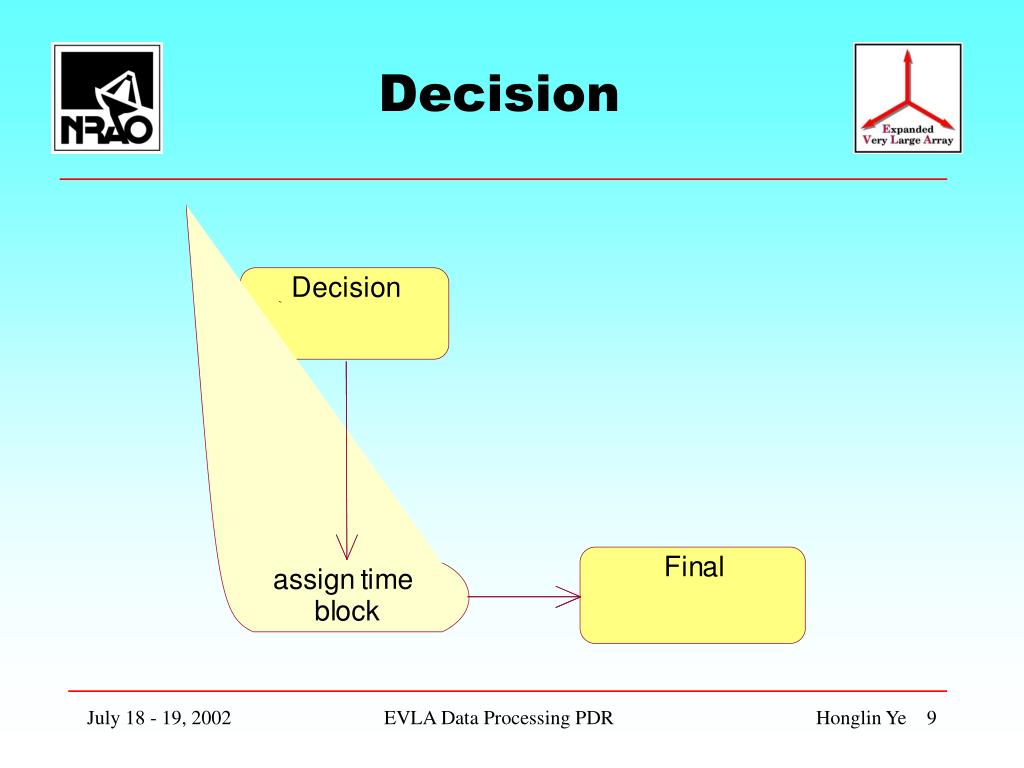 NRAO

Decision

Expanded Very Large Array

Decision

assign time block

Final

July 18 - 19, 2002

EVLA Data Processing PDR

Honglin Ye 9